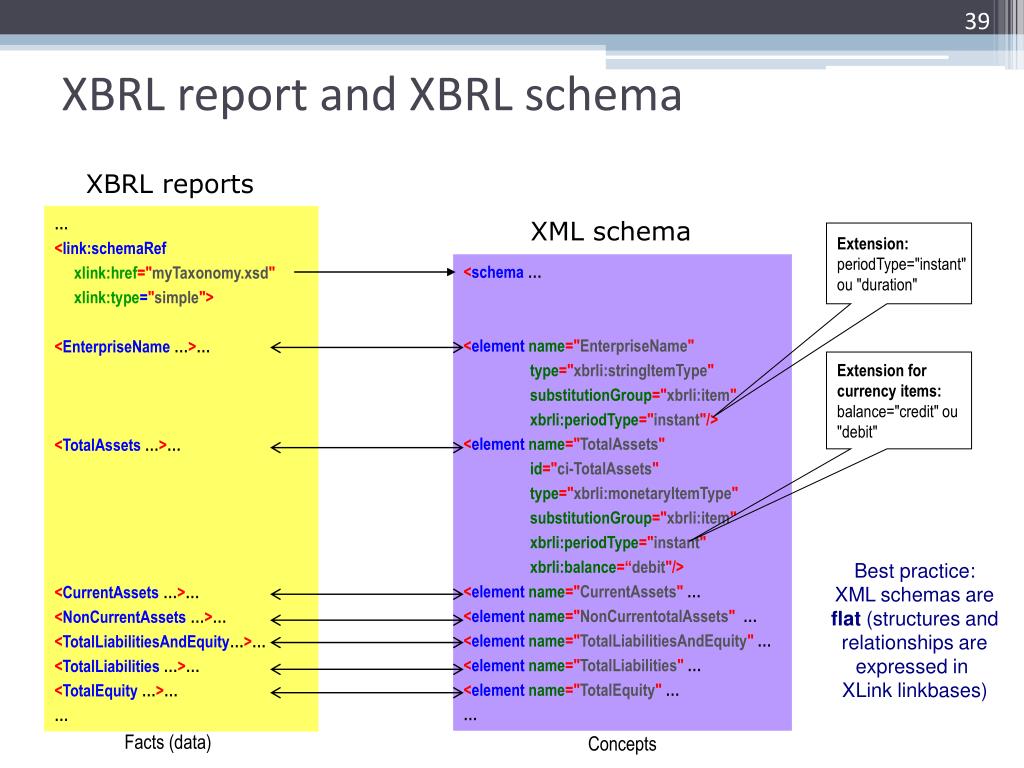 39

XBRL report and XBRL schema

XBRL reports

…
<link:schemaRef
xlink:href="myTaxonomy.xsd"
xlink:type="simple">

<EnterpriseName …>…

<TotalAssets …>…

<CurrentAssets …>…
<NonCurrentAssets …>…
<TotalLiabilitiesAndEquity…>…
<TotalLiabilities …>…
<TotalEquity …>…
…

Facts (data)

XML schema

<schema …

<element name="EnterpriseName"
type="xbrli:stringItemType"
substitutionGroup="xbrli:item"
xbrli:periodType="instant"/>
<element name="TotalAssets"
id="ci-TotalAssets"
type="xbrli:monetaryItemType"
substitutionGroup="xbrli:item"
xbrli:periodType="instant"
xbrli:balance="debit"/>
<element name="CurrentAssets" …
<element name="NonCurrentotalAssets" …
<element name="TotalLiabilitiesAndEquity" …
<element name="TotalLiabilities" …
<element name="TotalEquity" …
…

Concepts

Extension:
periodType="instant" ou "duration"

Extension for currency items:
balance="credit" ou "debit"

Best practice:
XML schemas are
flat (structures and relationships are expressed in XLink linkbases)